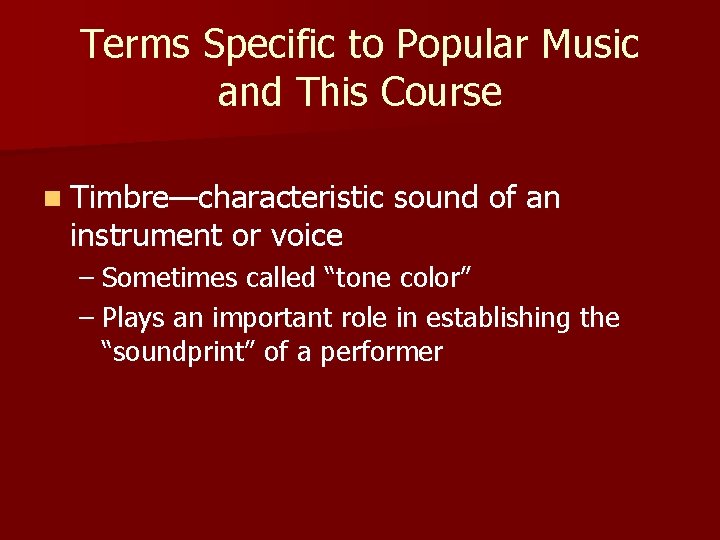 Terms Specific to Popular Music and This Course

Timbre—characteristic sound of an instrument or voice

– Sometimes called “tone color”

– Plays an important role in establishing the “soundprint” of a performer